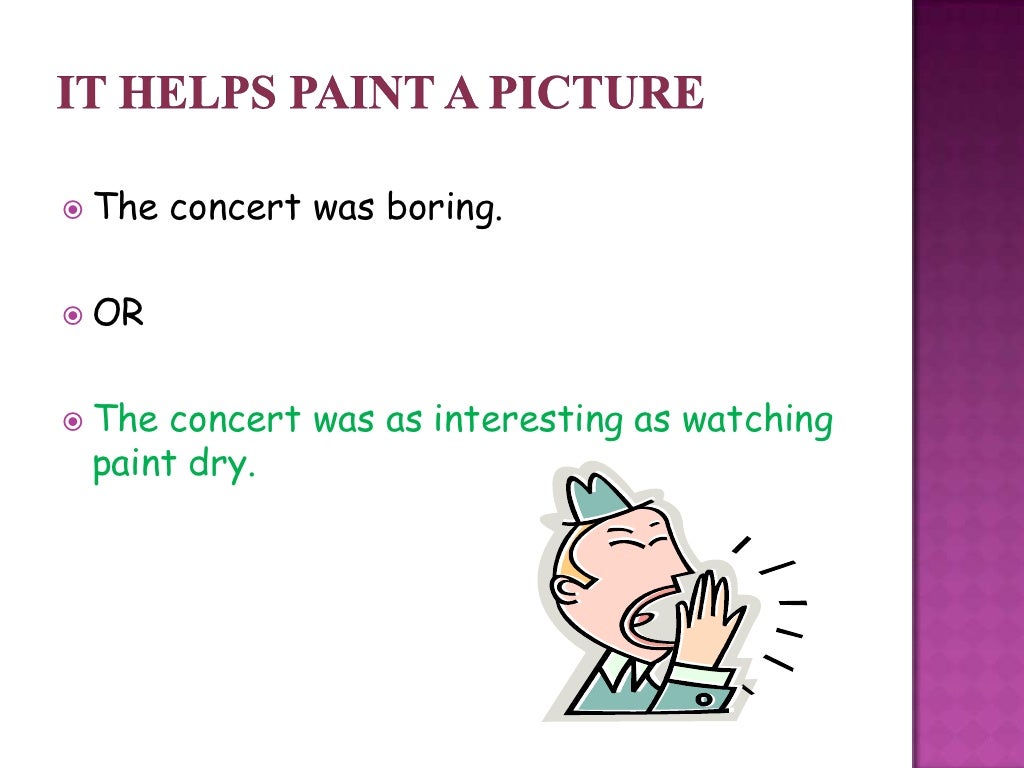 IT HELPS PAINT A PICTURE

The concert was boring.

OR

The concert was as interesting as watching paint dry.